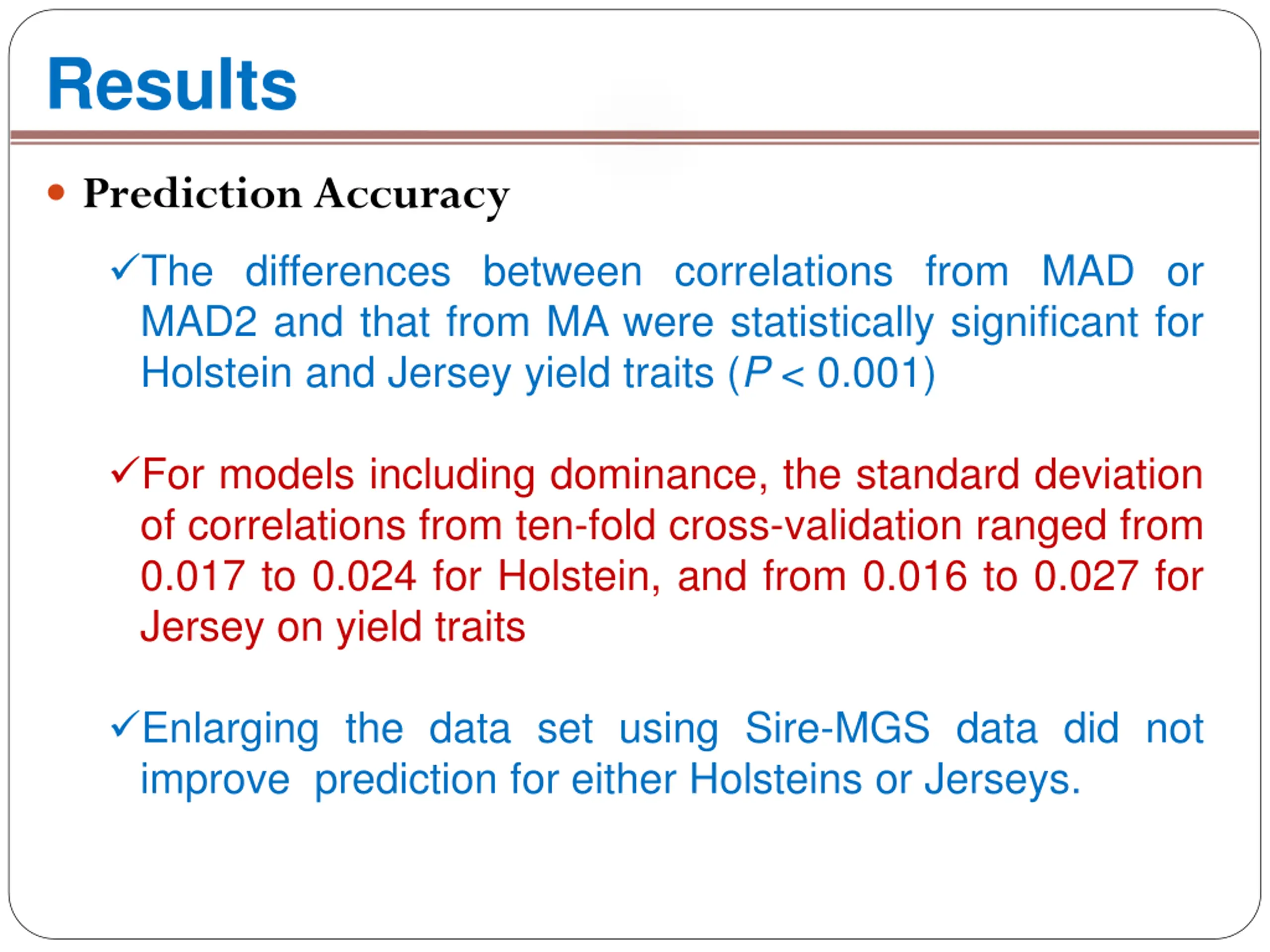 Results

• Prediction Accuracy

✓The differences between correlations from MAD or MAD2 and that from MA were statistically significant for Holstein and Jersey yield traits ($P < 0.001$)

✓For models including dominance, the standard deviation of correlations from ten-fold cross-validation ranged from 0.017 to 0.024 for Holstein, and from 0.016 to 0.027 for Jersey on yield traits

✓Enlarging the data set using Sire-MGS data did not improve prediction for either Holsteins or Jerseys.